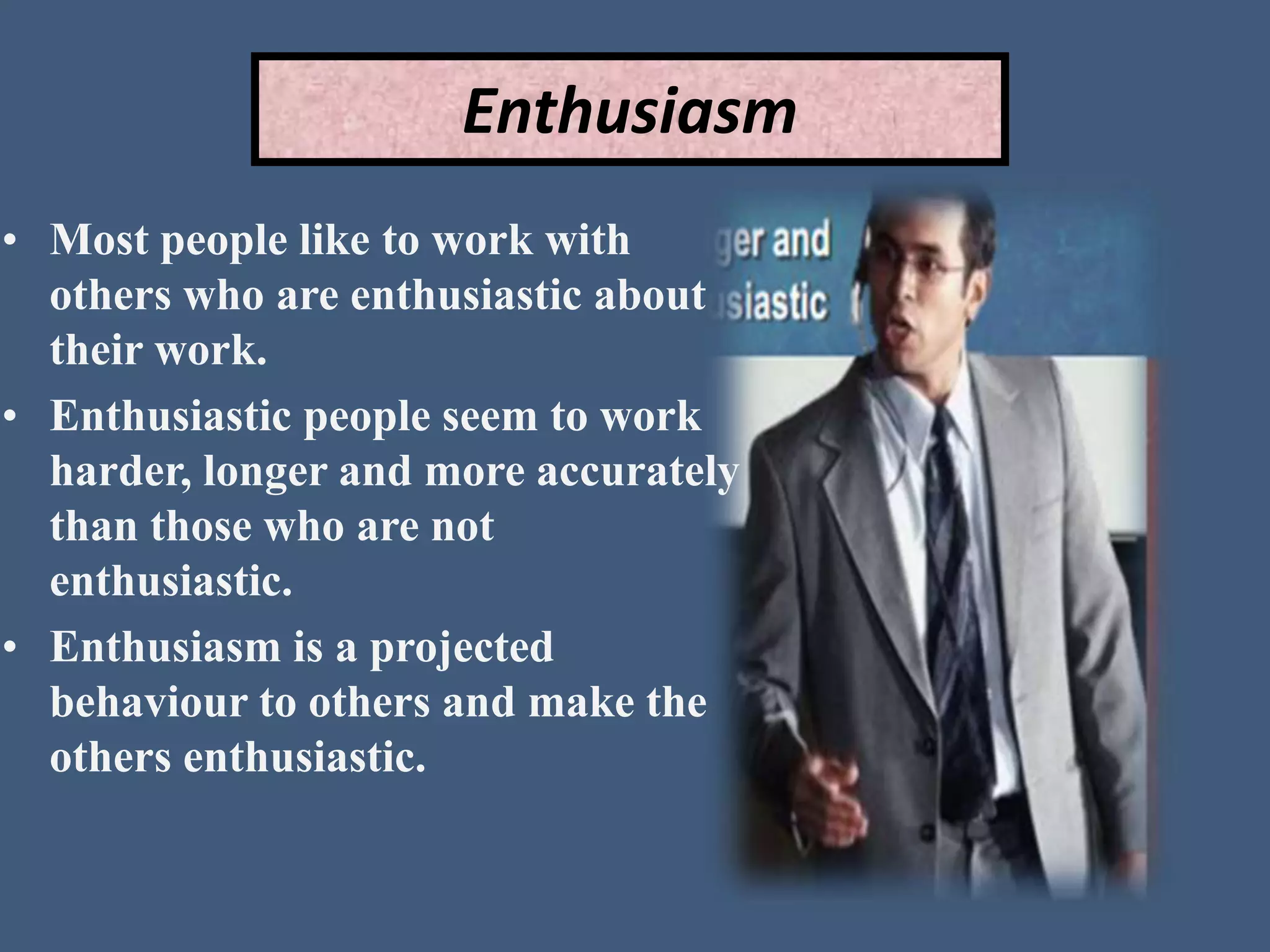 Enthusiasm

• Most people like to work with others who are enthusiastic about their work.
• Enthusiastic people seem to work harder, longer and more accurately than those who are not enthusiastic.
• Enthusiasm is a projected behaviour to others and make the others enthusiastic.

ger and
siastic